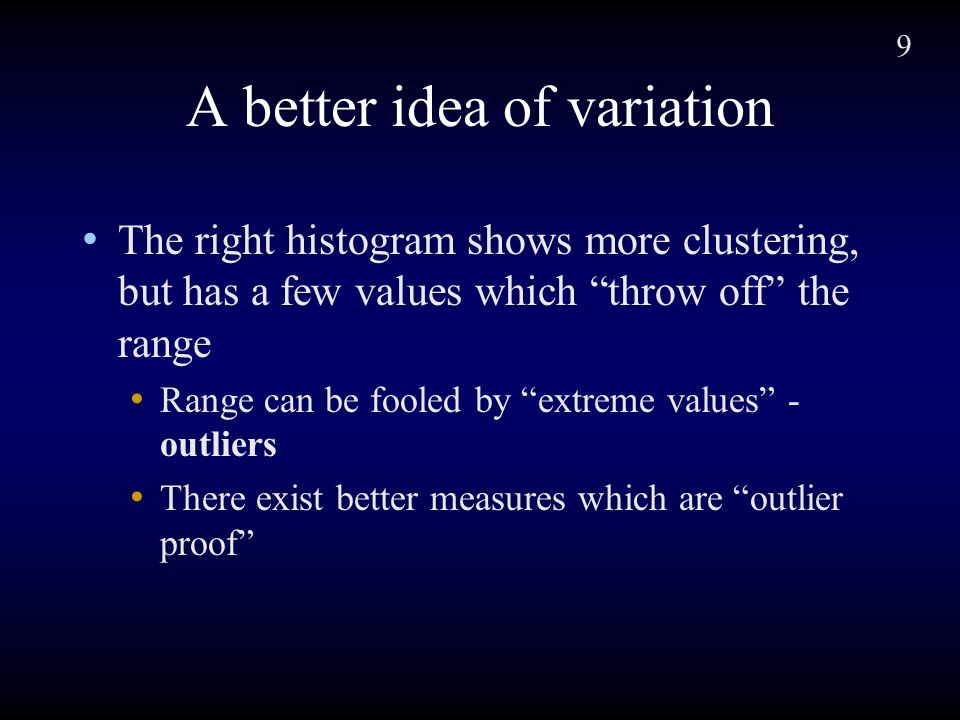 9

A better idea of variation

• The right histogram shows more clustering, but has a few values which “throw off” the range
  • Range can be fooled by “extreme values” - **outliers**
  • There exist better measures which are “outlier proof”